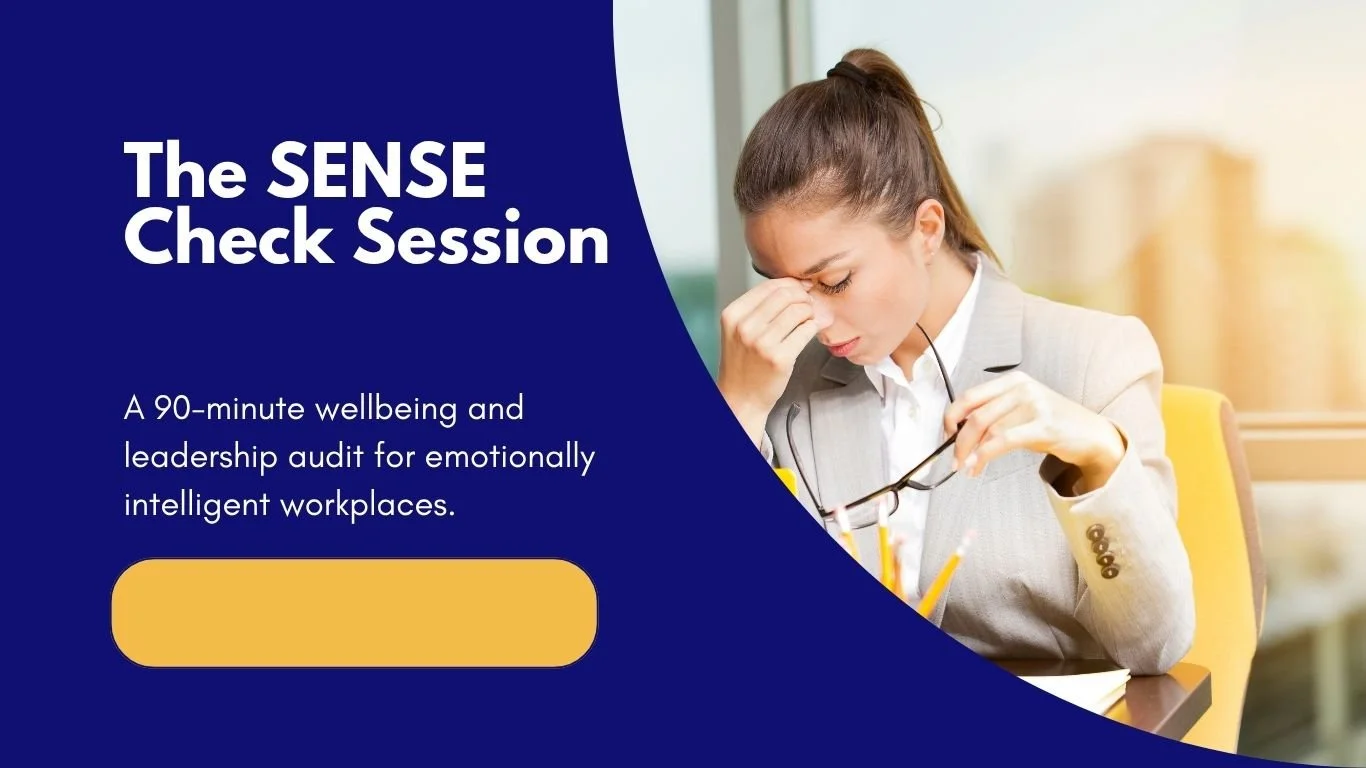 The SENSE Check Session

A 90-minute wellbeing and leadership audit for emotionally intelligent workplaces.